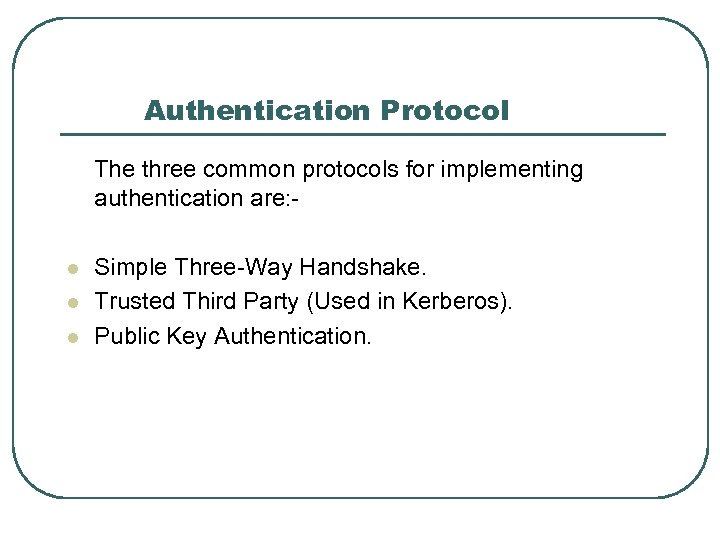 Authentication Protocol

The three common protocols for implementing authentication are:-

- Simple Three-Way Handshake.
- Trusted Third Party (Used in Kerberos).
- Public Key Authentication.